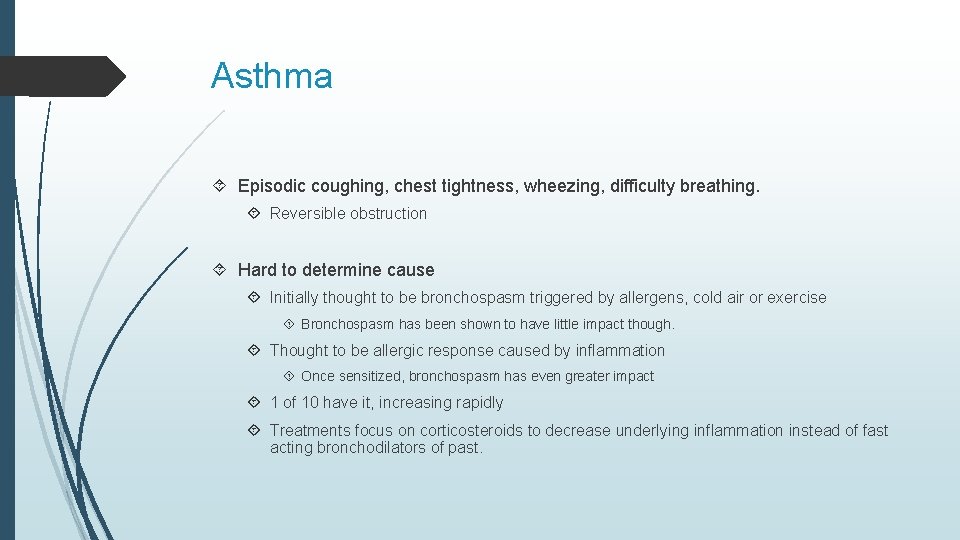 Asthma

Episodic coughing, chest tightness, wheezing, difficulty breathing.

Reversible obstruction

Hard to determine cause

Initially thought to be bronchospasm triggered by allergens, cold air or exercise

Bronchospasm has been shown to have little impact though.

Thought to be allergic response caused by inflammation

Once sensitized, bronchospasm has even greater impact

1 of 10 have it, increasing rapidly

Treatments focus on corticosteroids to decrease underlying inflammation instead of fast acting bronchodilators of past.